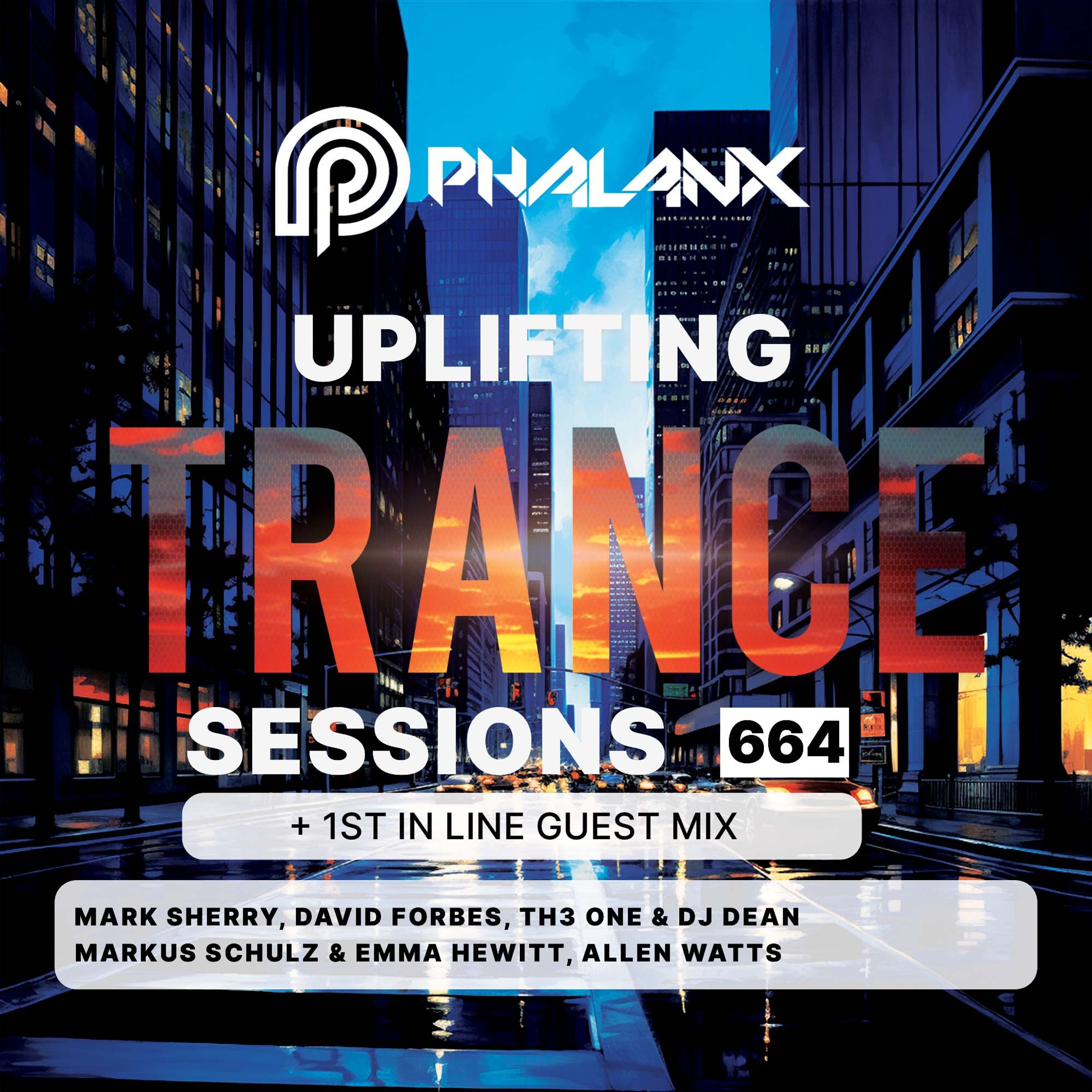 PHALANX

UPLIFTING
TRANCE
SESSIONS 664

+ 1ST IN LINE GUEST MIX

MARK SHERRY, DAVID FORBES, TH3 ONE & DJ DEAN
MARKUS SCHULZ & EMMA HEWITT, ALLEN WATTS